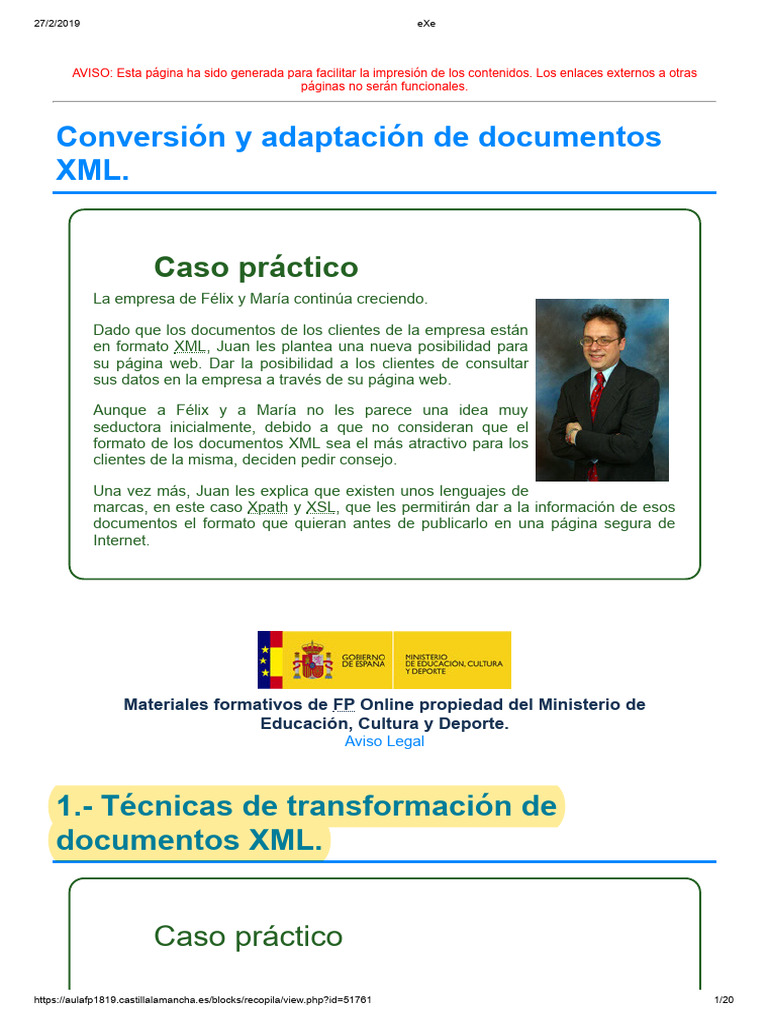 27/2/2019 eXe

AVISO: Esta página ha sido generada para facilitar la impresión de los contenidos. Los enlaces externos a otras páginas no serán funcionales.

Conversión y adaptación de documentos XML.

Caso práctico

La empresa de Félix y María continúa creciendo.

Dado que los documentos de los clientes de la empresa están en formato XML, Juan les plantea una nueva posibilidad para su página web. Dar la posibilidad a los clientes de consultar sus datos en la empresa a través de su página web.

Aunque a Félix y a María no les parece una idea muy seductora inicialmente, debido a que no consideran que el formato de los documentos XML sea el más atractivo para los clientes de la misma, deciden pedir consejo.

Una vez más, Juan les explica que existen unos lenguajes de marcas, en este caso Xpath y XSL, que les permitirán dar a la información de esos documentos el formato que quieran antes de publicarlo en una página segura de Internet.

GOBIERNO DE ESPAÑA MINISTERIO DE EDUCACIÓN, CULTURA Y DEPORTE

Materiales formativos de FP Online propiedad del Ministerio de Educación, Cultura y Deporte.
Aviso Legal

1.- Técnicas de transformación de documentos XML.

Caso práctico

https://aulafp1819.castillalamancha.es/blocks/recopila/view.php?id=51761 1/20